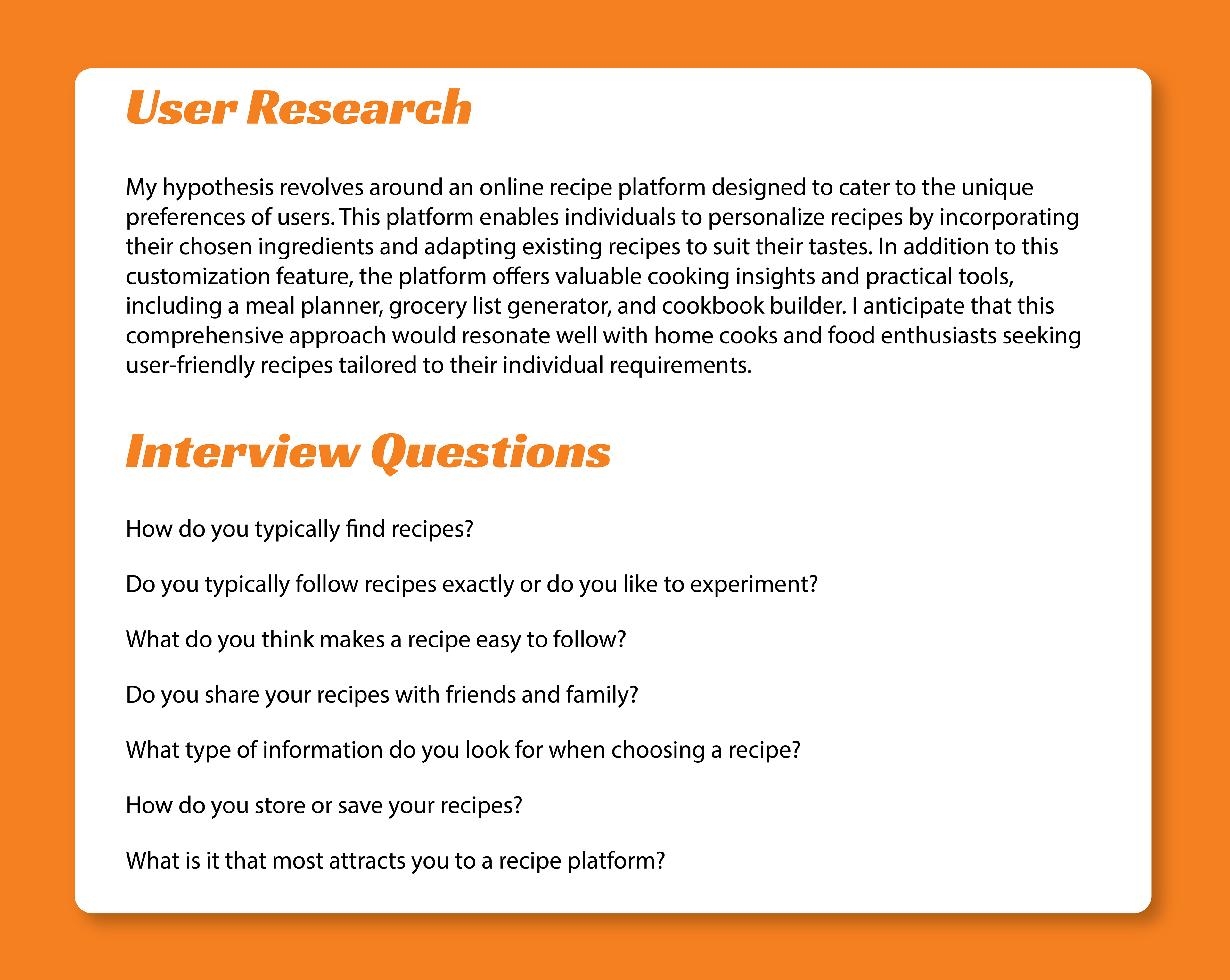 User Research

My hypothesis revolves around an online recipe platform designed to cater to the unique preferences of users. This platform enables individuals to personalize recipes by incorporating their chosen ingredients and adapting existing recipes to suit their tastes. In addition to this customization feature, the platform offers valuable cooking insights and practical tools, including a meal planner, grocery list generator, and cookbook builder. I anticipate that this comprehensive approach would resonate well with home cooks and food enthusiasts seeking user-friendly recipes tailored to their individual requirements.

Interview Questions

How do you typically find recipes?

Do you typically follow recipes exactly or do you like to experiment?

What do you think makes a recipe easy to follow?

Do you share your recipes with friends and family?

What type of information do you look for when choosing a recipe?

How do you store or save your recipes?

What is it that most attracts you to a recipe platform?